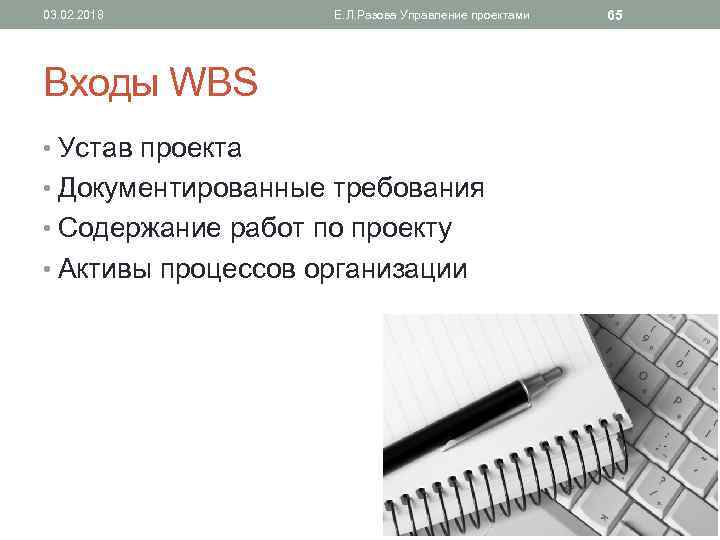 03.02.2018 Е.Л.Разова Управление проектами 65

Входы WBS

• Устав проекта
• Документированные требования
• Содержание работ по проекту
• Активы процессов организации